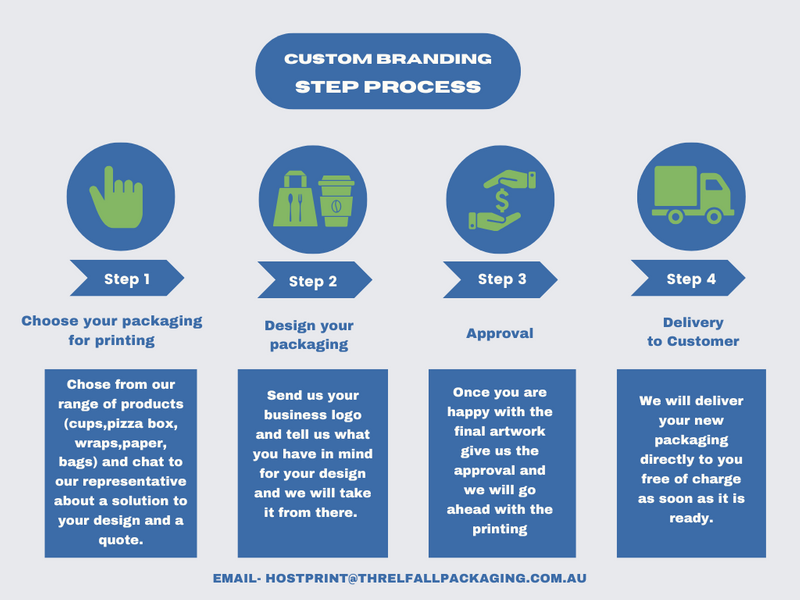 CUSTOM BRANDING
STEP PROCESS

Step 1

Choose your packaging for printing

Chose from our range of products (cups,pizza box, wraps,paper, bags) and chat to our representative about a solution to your design and a quote.

Step 2

Design your packaging

Send us your business logo and tell us what you have in mind for your design and we will take it from there.

Step 3

Approval

Once you are happy with the final artwork give us the approval and we will go ahead with the printing

Step 4

Delivery to Customer

We will deliver your new packaging directly to you free of charge as soon as it is ready.

EMAIL- HOSTPRINT@THRELFALLPACKAGING.COM.AU